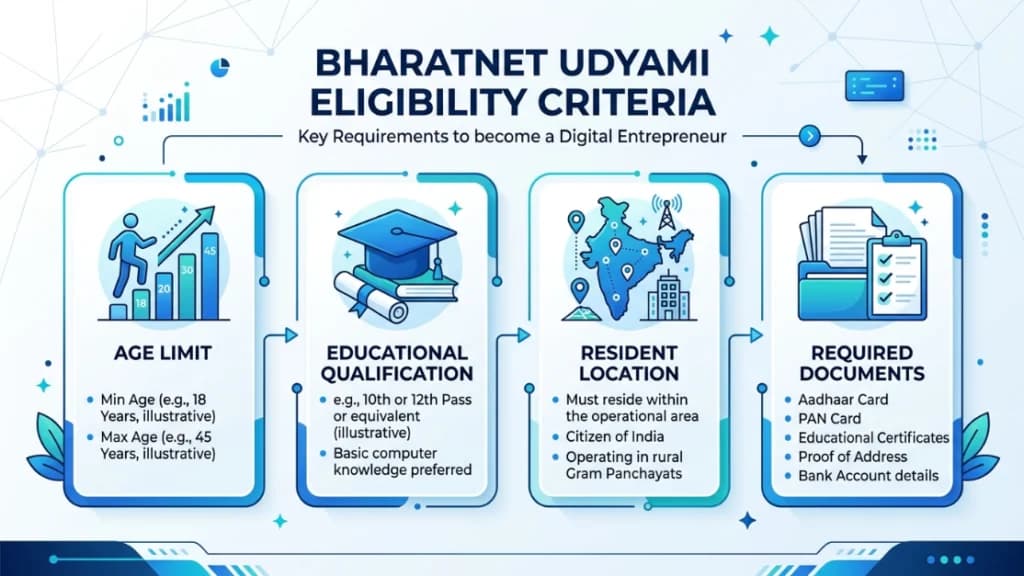 BHARATNET UDYAMI ELIGIBILITY CRITERIA

Key Requirements to become a Digital Entrepreneur

18
20
45

AGE LIMIT

- Min Age (e.g., 18 Years, illustrative)
- Max Age (e.g., 45 Years, illustrative)

EDUCATIONAL QUALIFICATION

- e.g., 10th or 12th Pass or equivalent (illustrative)
- Basic computer knowledge preferred

RESIDENT LOCATION

- Must reside within the operational area
- Citizen of India
- Operating in rural Gram Panchayats

REQUIRED DOCUMENTS

- Aadhaar Card
- PAN Card
- Educational Certificates
- Proof of Address
- Bank Account details